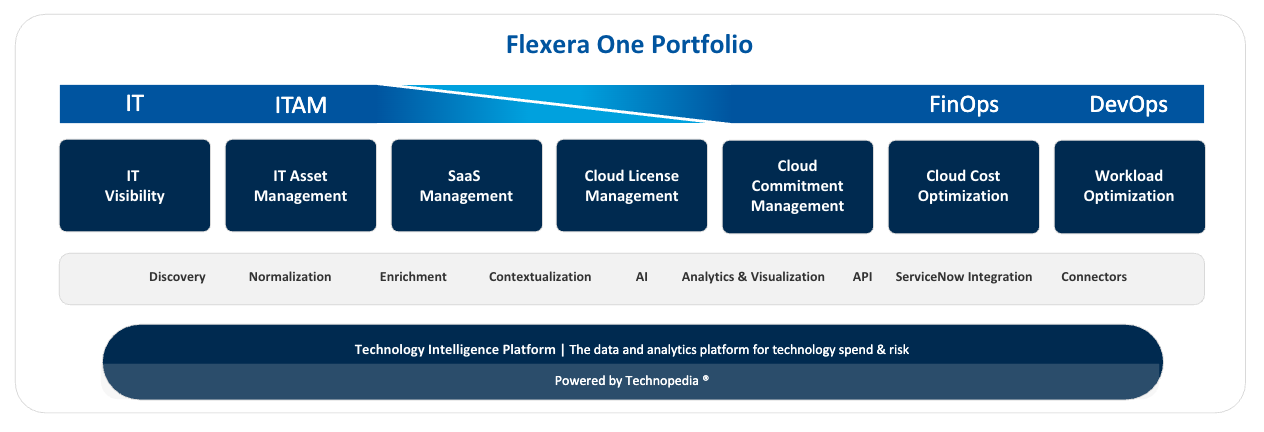 Flexera One Portfolio

IT ITAM FinOps DevOps

IT Visibility

IT Asset Management

SaaS Management

Cloud License Management

Cloud Commitment Management

Cloud Cost Optimization

Workload Optimization

Discovery Normalization Enrichment Contextualization AI Analytics & Visualization API ServiceNow Integration Connectors

Technology Intelligence Platform | The data and analytics platform for technology spend & risk

Powered by Technopedia ®